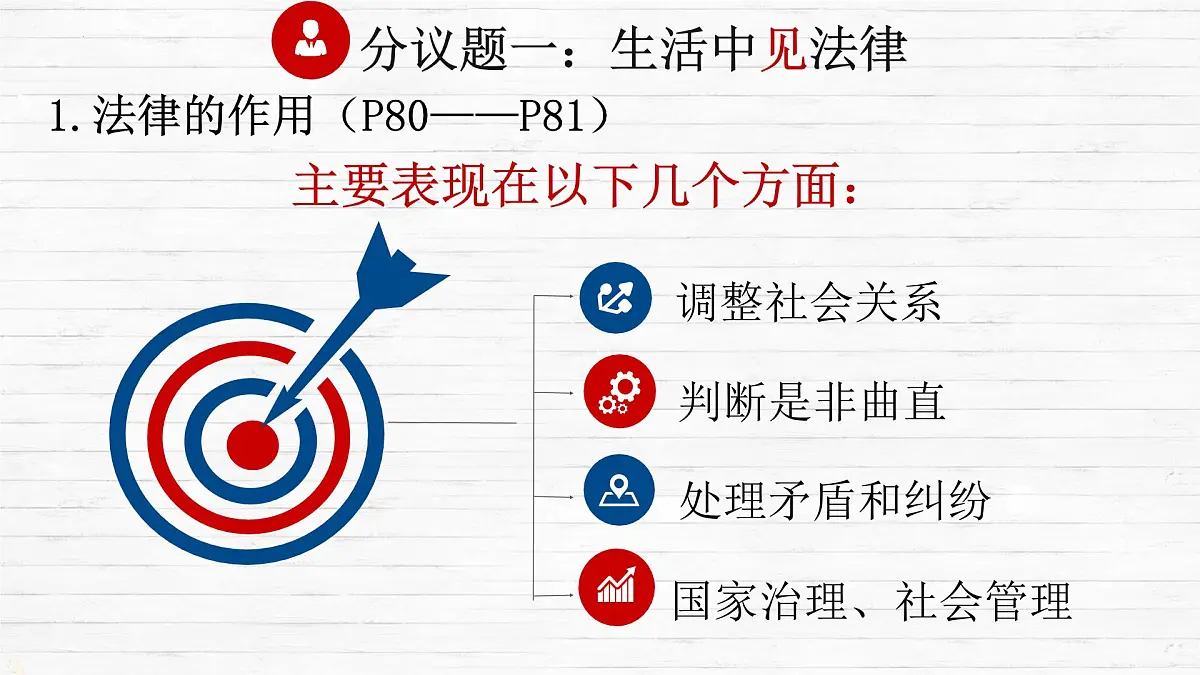 分议题一：生活中见法律

1.法律的作用（P80——P81）

主要表现在以下几个方面：

调整社会关系

判断是非曲直

处理矛盾和纠纷

国家治理、社会管理